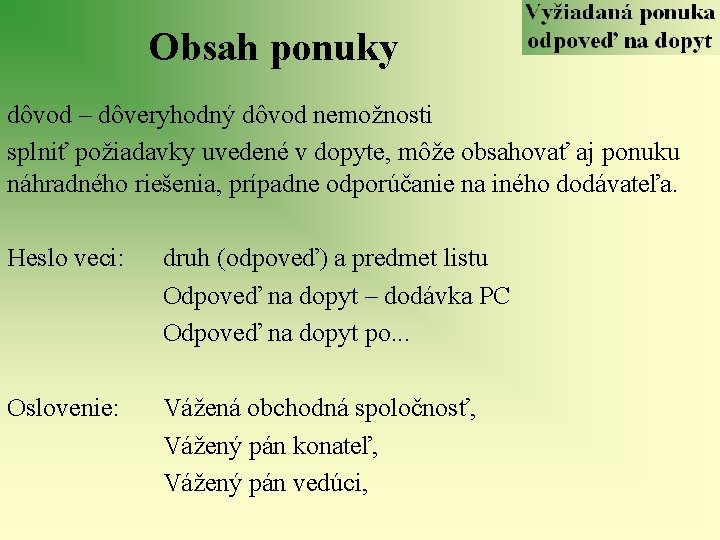 Vyžiadaná ponuka odpoveď na dopyt

Obsah ponuky

dôvod – dôveryhodný dôvod nemožnosti splniť požiadavky uvedené v dopyte, môže obsahovať aj ponuku náhradného riešenia, prípadne odporúčanie na iného dodávateľa.

Heslo veci: druh (odpoveď) a predmet listu
Odpoveď na dopyt – dodávka PC
Odpoveď na dopyt po...

Oslovenie: Vážená obchodná spoločnosť,
Vážený pán konateľ,
Vážený pán vedúci,